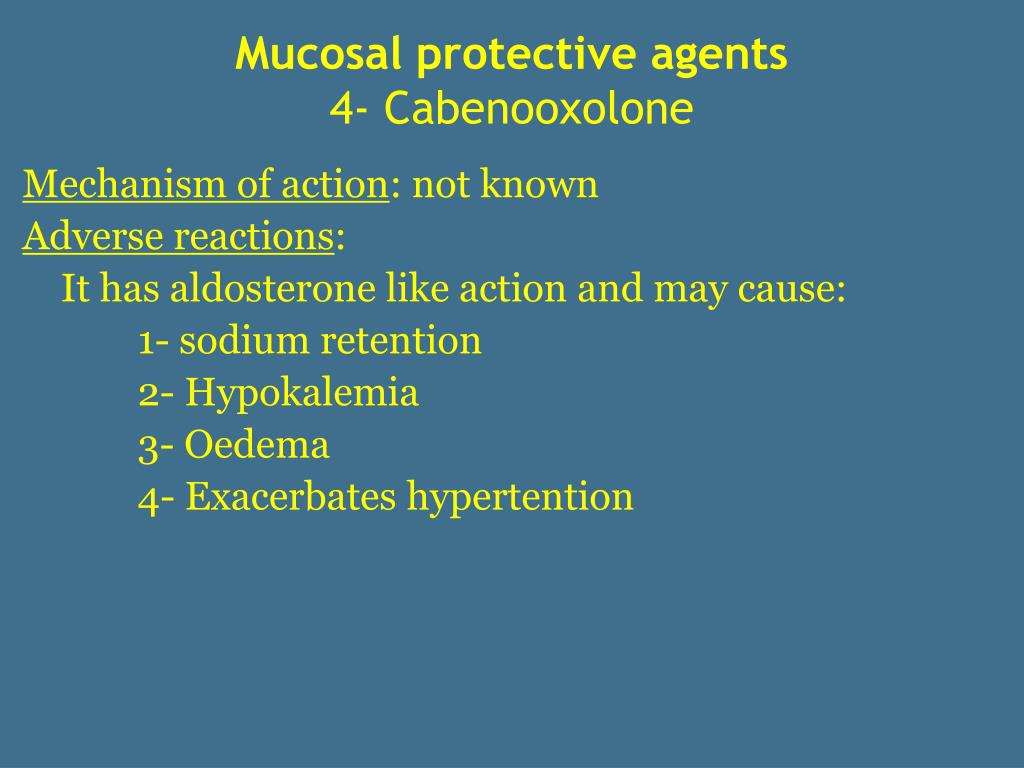 Mucosal protective agents
4- Cabenooxolone

Mechanism of action: not known
Adverse reactions:
It has aldosterone like action and may cause:
1- sodium retention
2- Hypokalemia
3- Oedema
4- Exacerbates hypertention